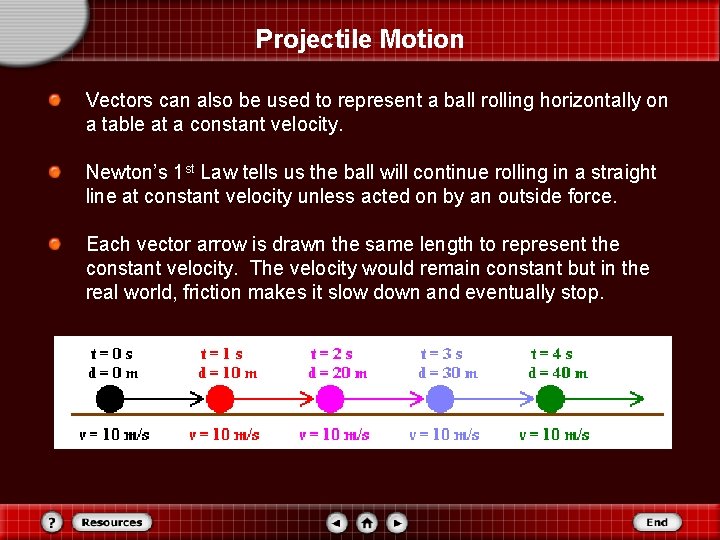 Projectile Motion

Vectors can also be used to represent a ball rolling horizontally on a table at a constant velocity.

Newton's 1$^{st}$ Law tells us the ball will continue rolling in a straight line at constant velocity unless acted on by an outside force.

Each vector arrow is drawn the same length to represent the constant velocity. The velocity would remain constant but in the real world, friction makes it slow down and eventually stop.

t = 0 s
d = 0 m
v = 10 m/s

t = 1 s
d = 10 m
v = 10 m/s

t = 2 s
d = 20 m
v = 10 m/s

t = 3 s
d = 30 m
v = 10 m/s

t = 4 s
d = 40 m
v = 10 m/s

?
Resources
End